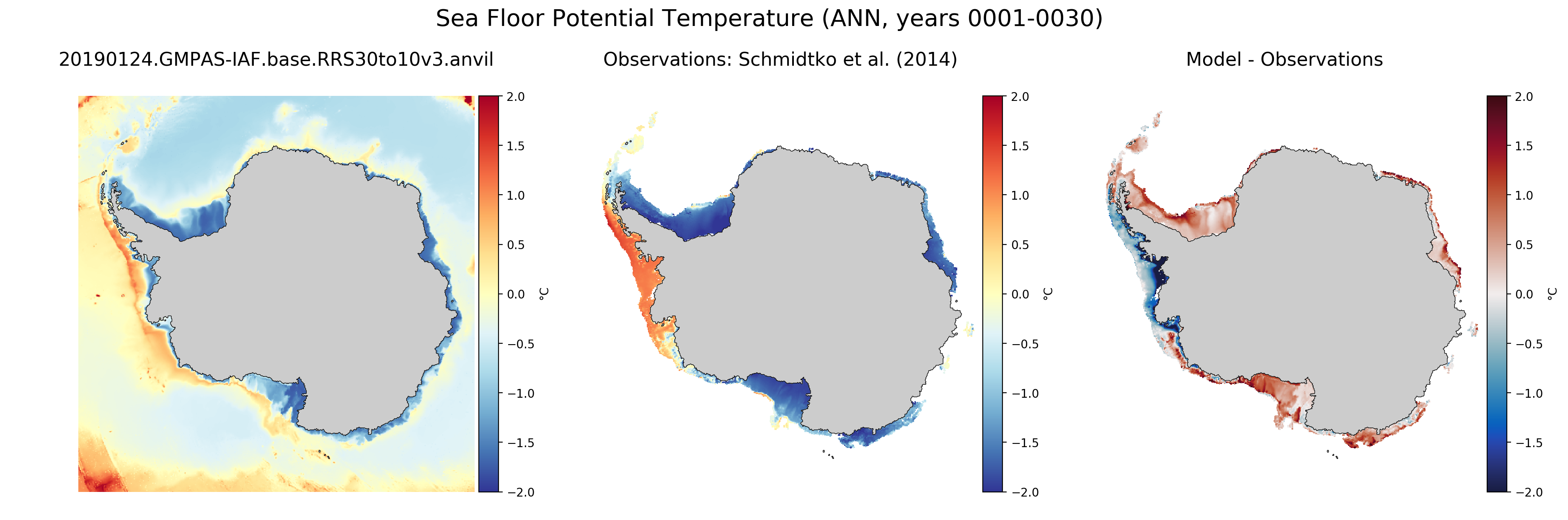 Sea Floor Potential Temperature (ANN, years 0001-0030)

20190124.GMPAS-IAF.base.RRS30to10v3.anvil

2.0
1.5
1.0
0.5
0.0
−0.5
−1.0
−1.5
−2.0
°C

Observations: Schmidtko et al. (2014)

2.0
1.5
1.0
0.5
0.0
−0.5
−1.0
−1.5
−2.0
°C

Model - Observations

2.0
1.5
1.0
0.5
0.0
−0.5
−1.0
−1.5
−2.0
°C